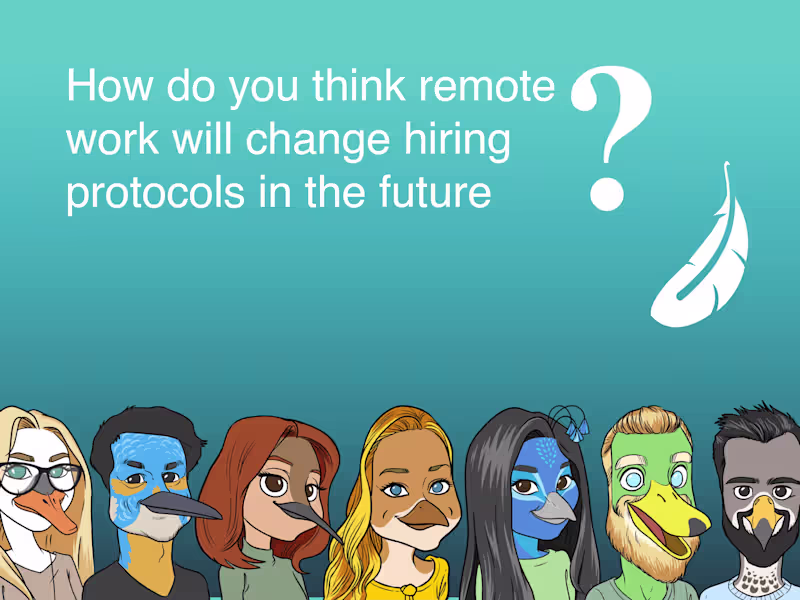 How do you think remote work will change hiring protocols in the future

?